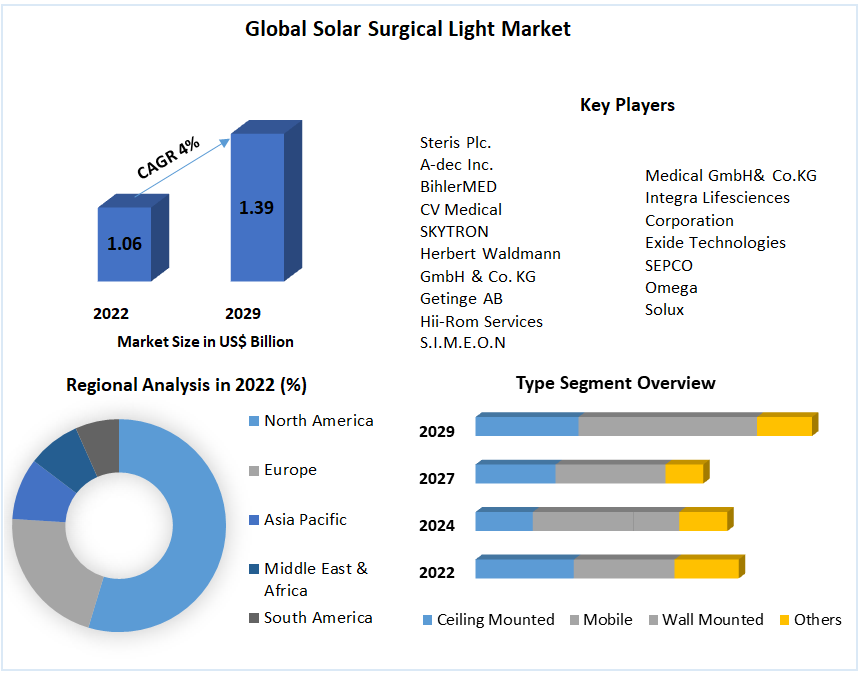 Global Solar Surgical Light Market

CAGR 4%

1.06

1.39

2022

2029

Market Size in US$ Billion

Key Players

Steris Plc.
A-dec Inc.
BihlerMED
CV Medical
SKYTRON
Herbert Waldmann GmbH & Co. KG
Getinge AB
Hii-Rom Services
S.I.M.E.O.N

Medical GmbH& Co.KG
Integra Lifesciences Corporation
Exide Technologies
SEPCO
Omega
Solux

Regional Analysis in 2022 (%)

North America
Europe
Asia Pacific
Middle East & Africa
South America

Type Segment Overview

2029
2027
2024
2022

Ceiling Mounted
Mobile
Wall Mounted
Others